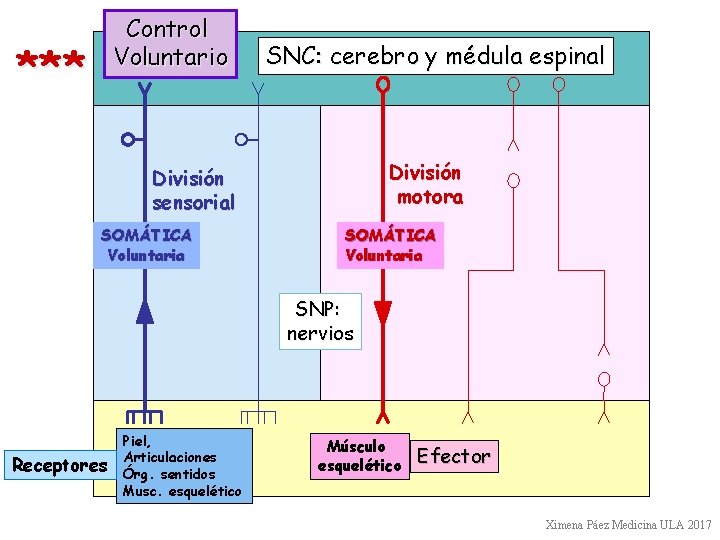 ***

Control Voluntario

SNC: cerebro y médula espinal

División sensorial

SOMÁTICA Voluntaria

División motora

SOMÁTICA Voluntaria

SNP: nervios

Receptores

Piel, Articulaciones Órg. sentidos Musc. esquelético

Músculo esquelético

Efector

Ximena Páez Medicina ULA 2017